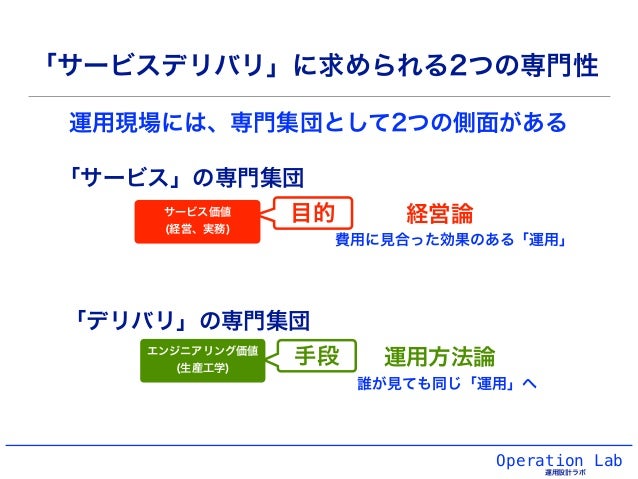 「サービスデリバリ」に求められる2つの専門性

運用現場には、専門集団として2つの側面がある

「サービス」の専門集団

サービス価値
(経営、実務)

目的

経営論
費用に見合った効果のある「運用」

「デリバリ」の専門集団

エンジニアリング価値
(生産工学)

手段

運用方法論
誰が見ても同じ「運用」へ

Operation Lab
運用設計ラボ